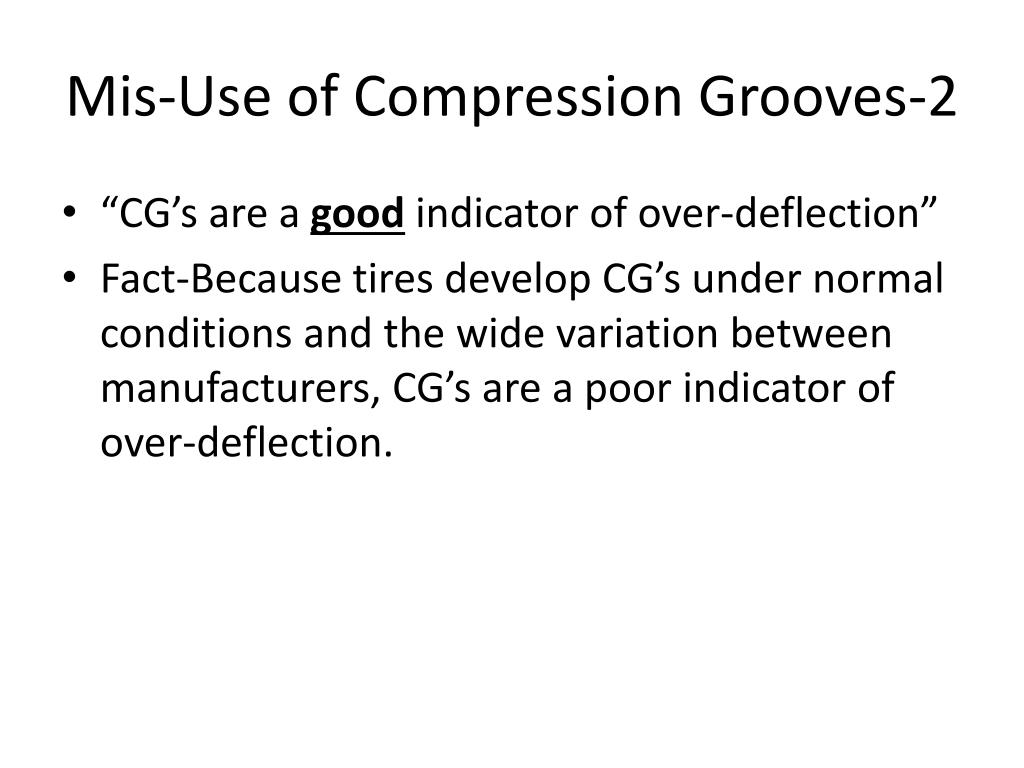 Mis-Use of Compression Grooves-2

• “CG’s are a good indicator of over-deflection”
• Fact-Because tires develop CG’s under normal conditions and the wide variation between manufacturers, CG’s are a poor indicator of over-deflection.